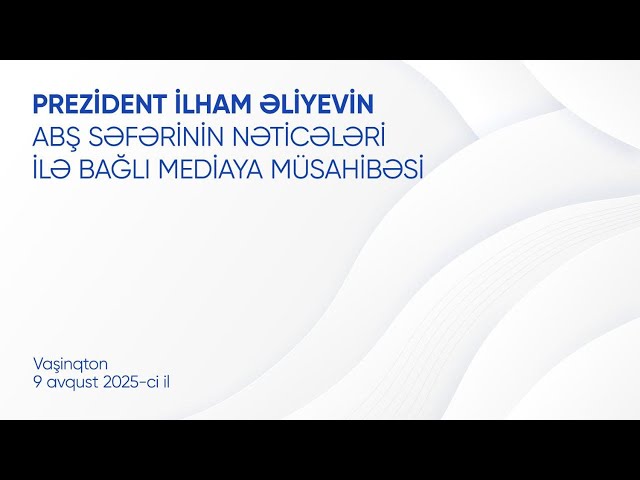 PREZİDENT İLHAM ƏLİYEVİN
ABŞ SƏFƏRİNİN NƏTİCƏLƏRİ İLƏ BAĞLI MEDİAYA MÜSAHİBƏSİ

Vaşinqton
9 avqust 2025-ci il